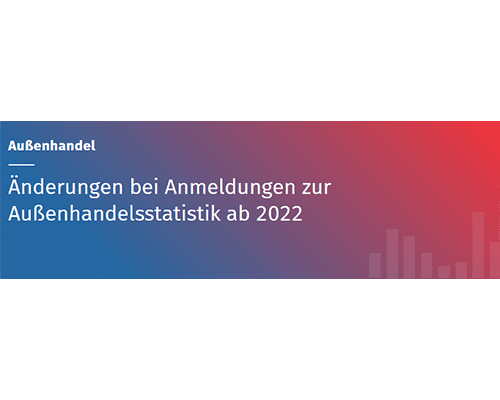 Außenhandel

Änderungen bei Anmeldungen zur Außenhandelsstatistik ab 2022